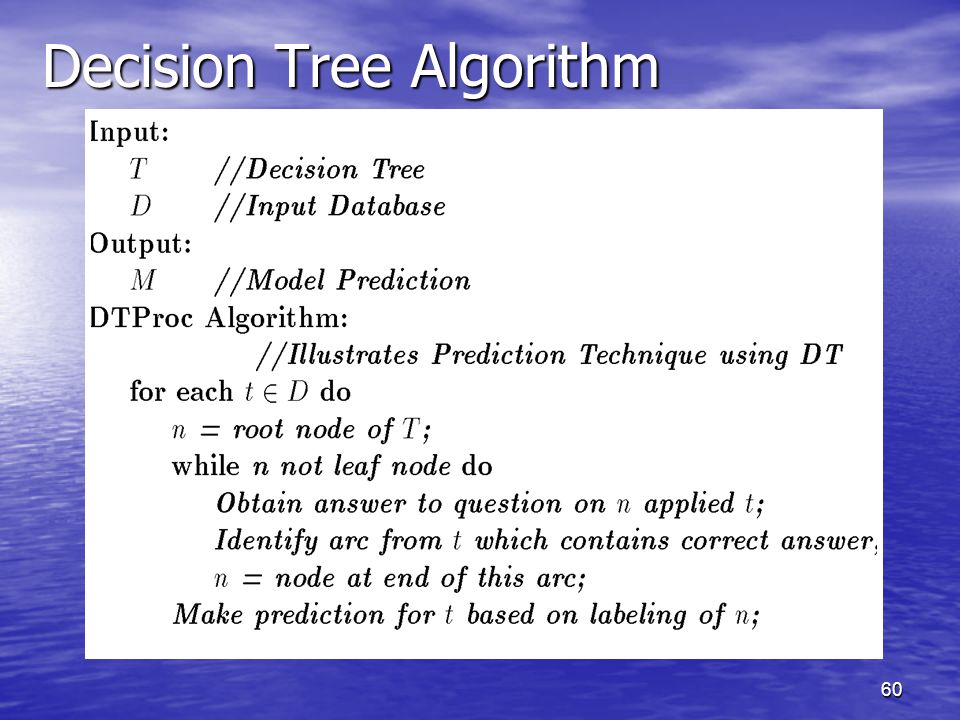 Decision Tree Algorithm

Input:
$T$ //Decision Tree
$D$ //Input Database
Output:
$M$ //Model Prediction
DTProc Algorithm:
//Illustrates Prediction Technique using DT
for each $t \in D$ do
$n$ = root node of $T$;
while $n$ not leaf node do
Obtain answer to question on $n$ applied $t$;
Identify arc from $t$ which contains correct answer;
$n$ = node at end of this arc;
Make prediction for $t$ based on labeling of $n$;

60